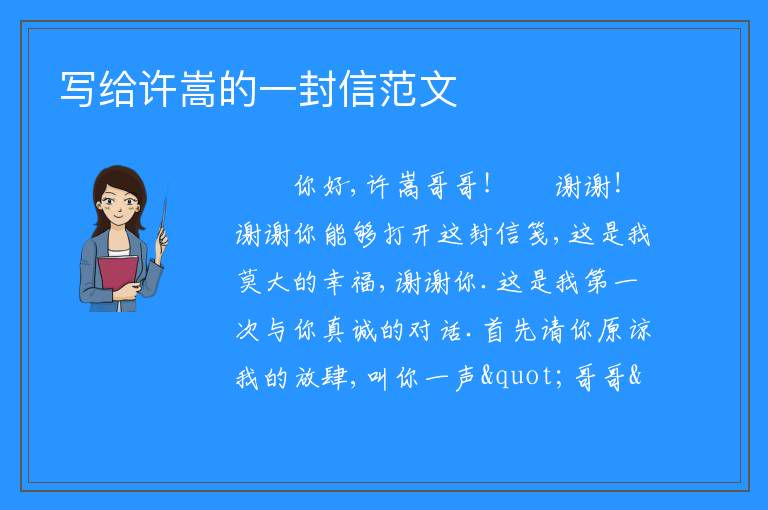 写给许嵩的一封信范文

你好，许嵩哥哥！　　谢谢！谢谢你能够打开这封信笺，这是我莫大的幸福，谢谢你.这是我第一次与你真诚的对话.首先请你原谅我的放肆，叫你一声&quot;哥哥&